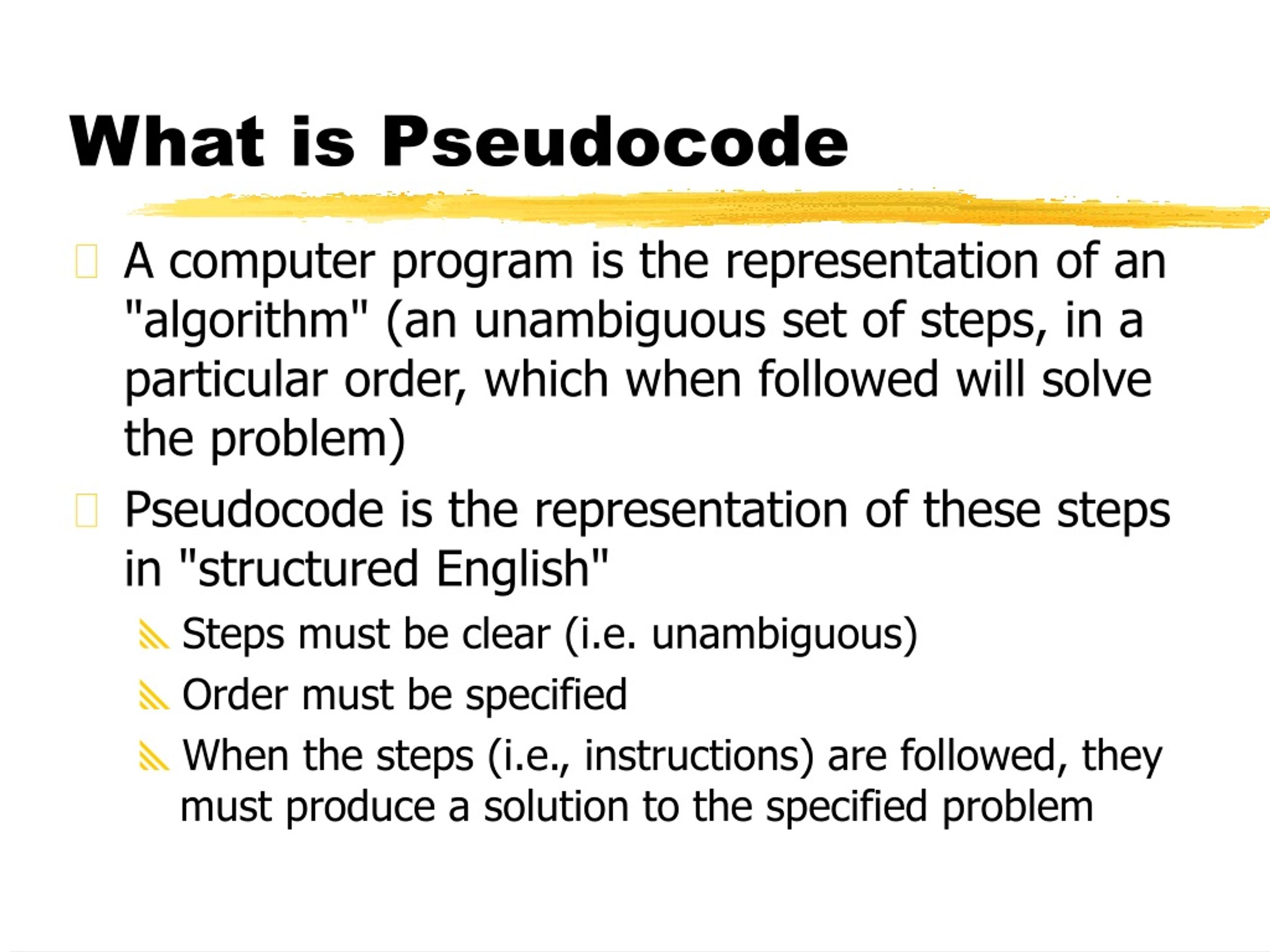 What is Pseudocode

A computer program is the representation of an "algorithm" (an unambiguous set of steps, in a particular order, which when followed will solve the problem)

Pseudocode is the representation of these steps in "structured English"

Steps must be clear (i.e. unambiguous)

Order must be specified

When the steps (i.e., instructions) are followed, they must produce a solution to the specified problem